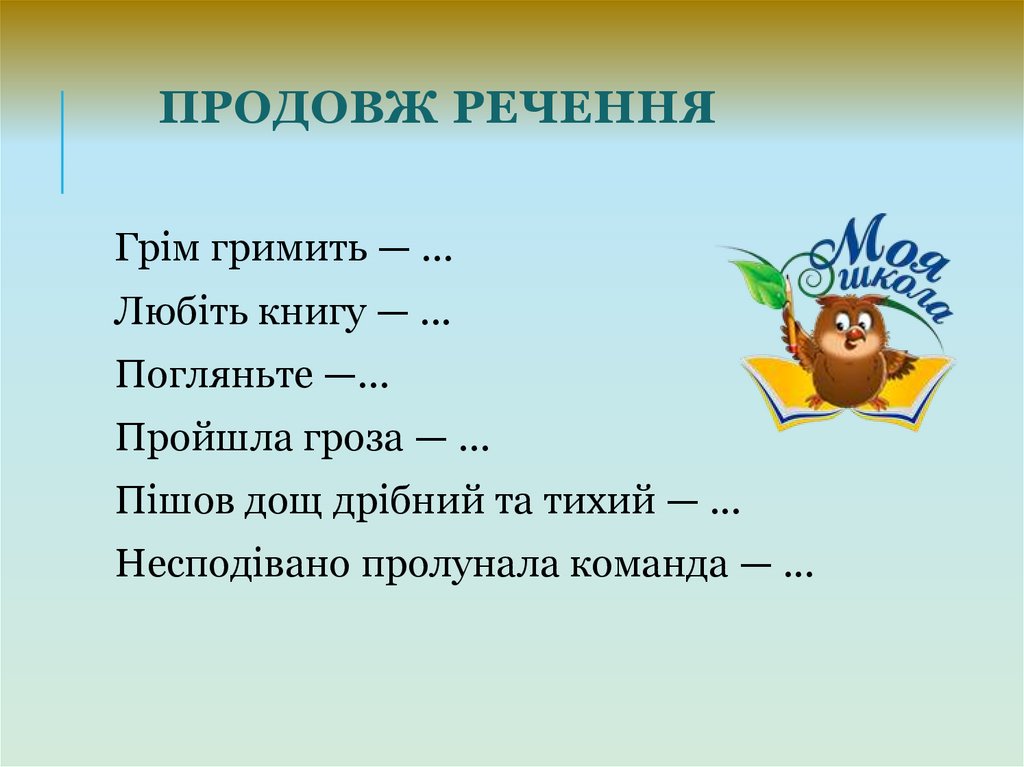 ПРОДОВЖ РЕЧЕННЯ

Грім гримить — …

Любіть книгу — …

Погляньте —…

Пройшла гроза — …

Пішов дощ дрібний та тихий — …

Несподівано пролунала команда — …

Моя школа